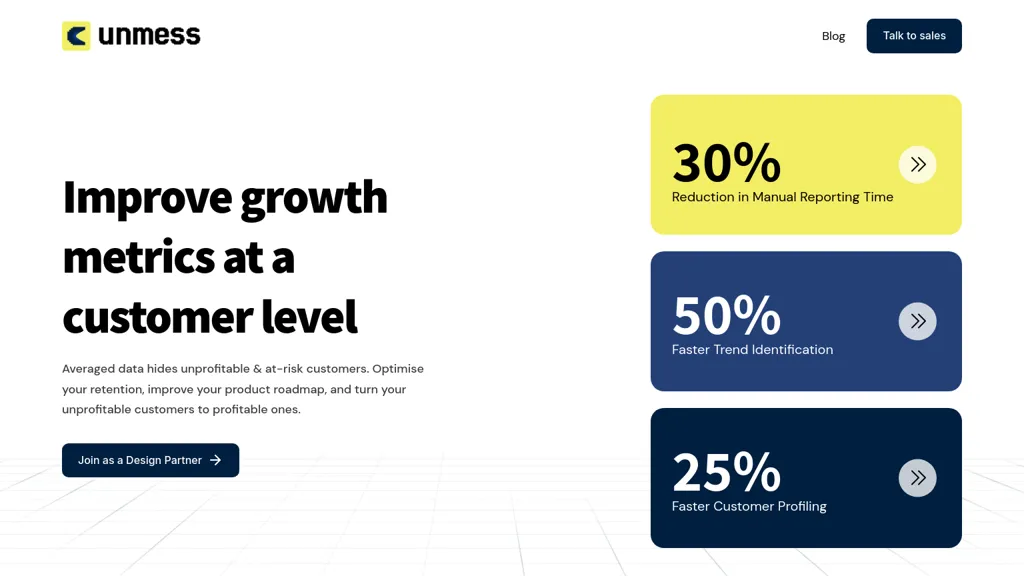 unmess

Blog

Talk to sales

Improve growth metrics at a customer level

Averaged data hides unprofitable & at-risk customers. Optimise your retention, improve your product roadmap, and turn your unprofitable customers to profitable ones.

Join as a Design Partner

30%
Reduction in Manual Reporting Time

50%
Faster Trend Identification

25%
Faster Customer Profiling